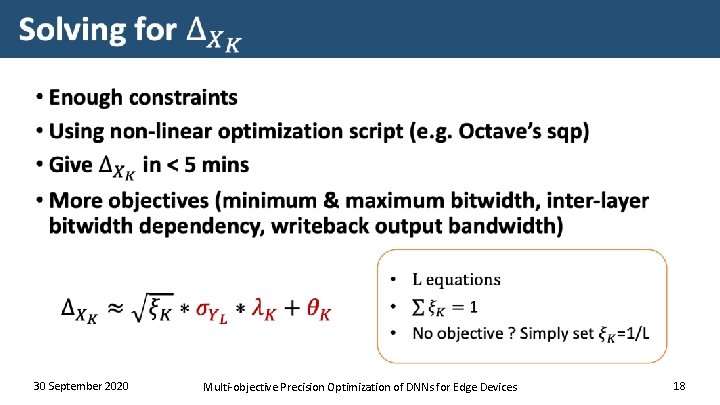 Solving for $\Delta_{X_K}$

• Enough constraints
• Using non-linear optimization script (e.g. Octave's sqp)
• Give $\Delta_{X_K}$ in < 5 mins
• More objectives (minimum & maximum bitwidth, inter-layer bitwidth dependency, writeback output bandwidth)

$\Delta_{X_K} \approx \sqrt{\xi_K} * \sigma_{Y_L} * \lambda_K + \theta_K$

• L equations
• $\sum \xi_K = 1$
• No objective ? Simply set $\xi_K$=1/L

30 September 2020

Multi-objective Precision Optimization of DNNs for Edge Devices

18